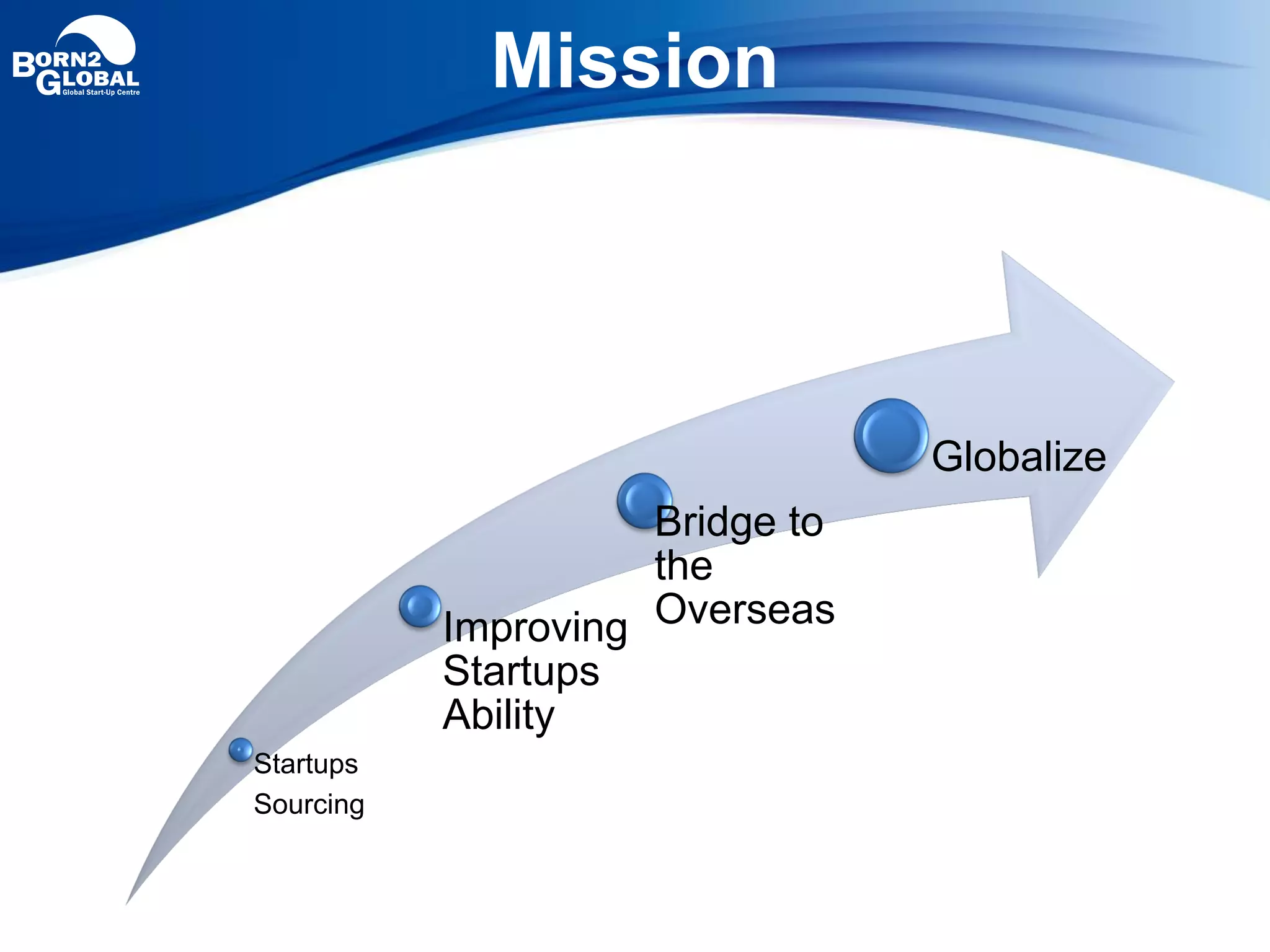 BORN2 GLOBAL
Global Start-Up Centre

Mission

Startups Sourcing

Improving Startups Ability

Bridge to the Overseas

Globalize